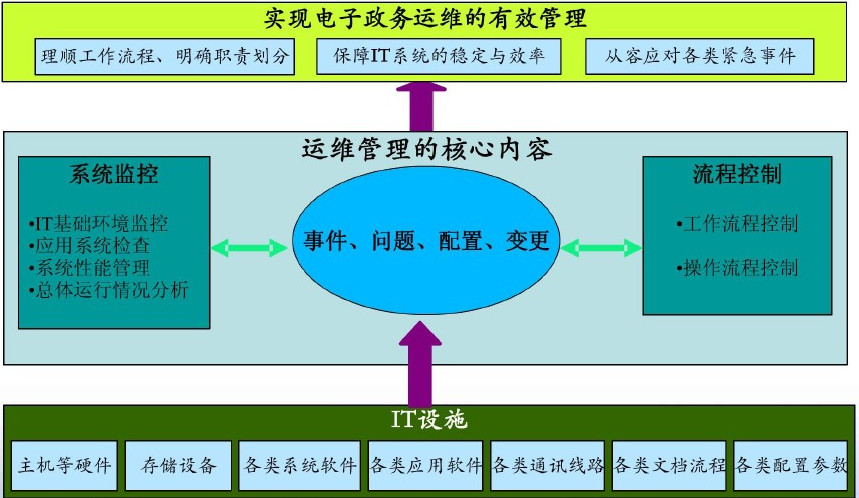 实现电子政务运维的有效管理

理顺工作流程、明确职责划分

保障IT系统的稳定与效率

从容应对各类紧急事件

运维管理的核心内容

系统监控

•IT基础环境监控
•应用系统检查
•系统性能管理
•总体运行情况分析

事件、问题、配置、变更

流程控制

•工作流程控制

•操作流程控制

IT设施

主机等硬件

存储设备

各类系统软件

各类应用软件

各类通讯线路

各类文档流程

各类配置参数